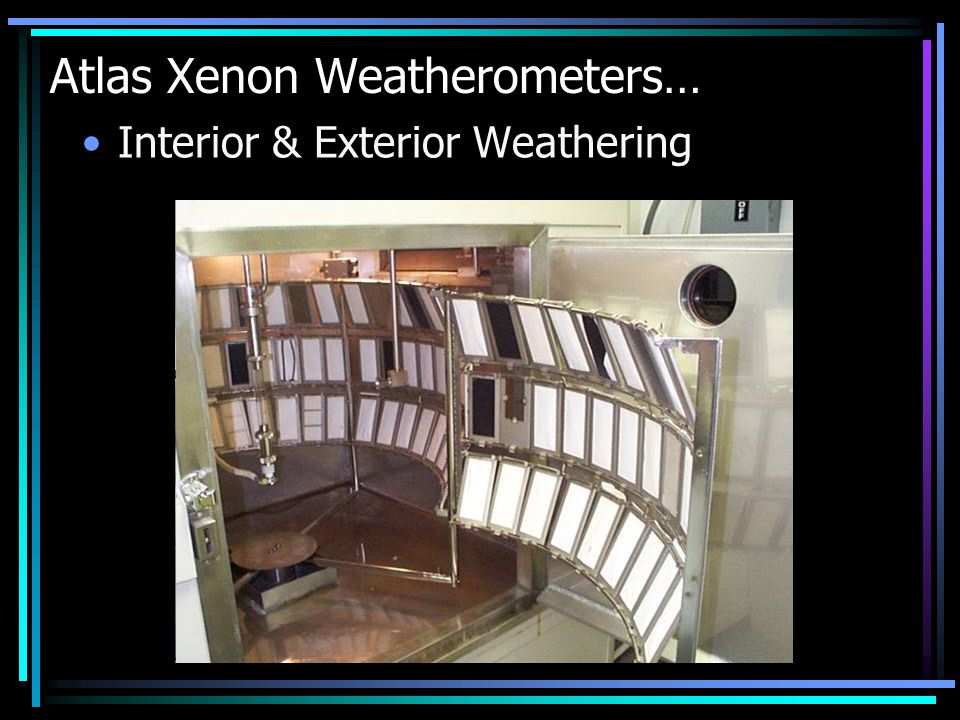 Atlas Xenon Weatherometers…

• Interior & Exterior Weathering

OFF